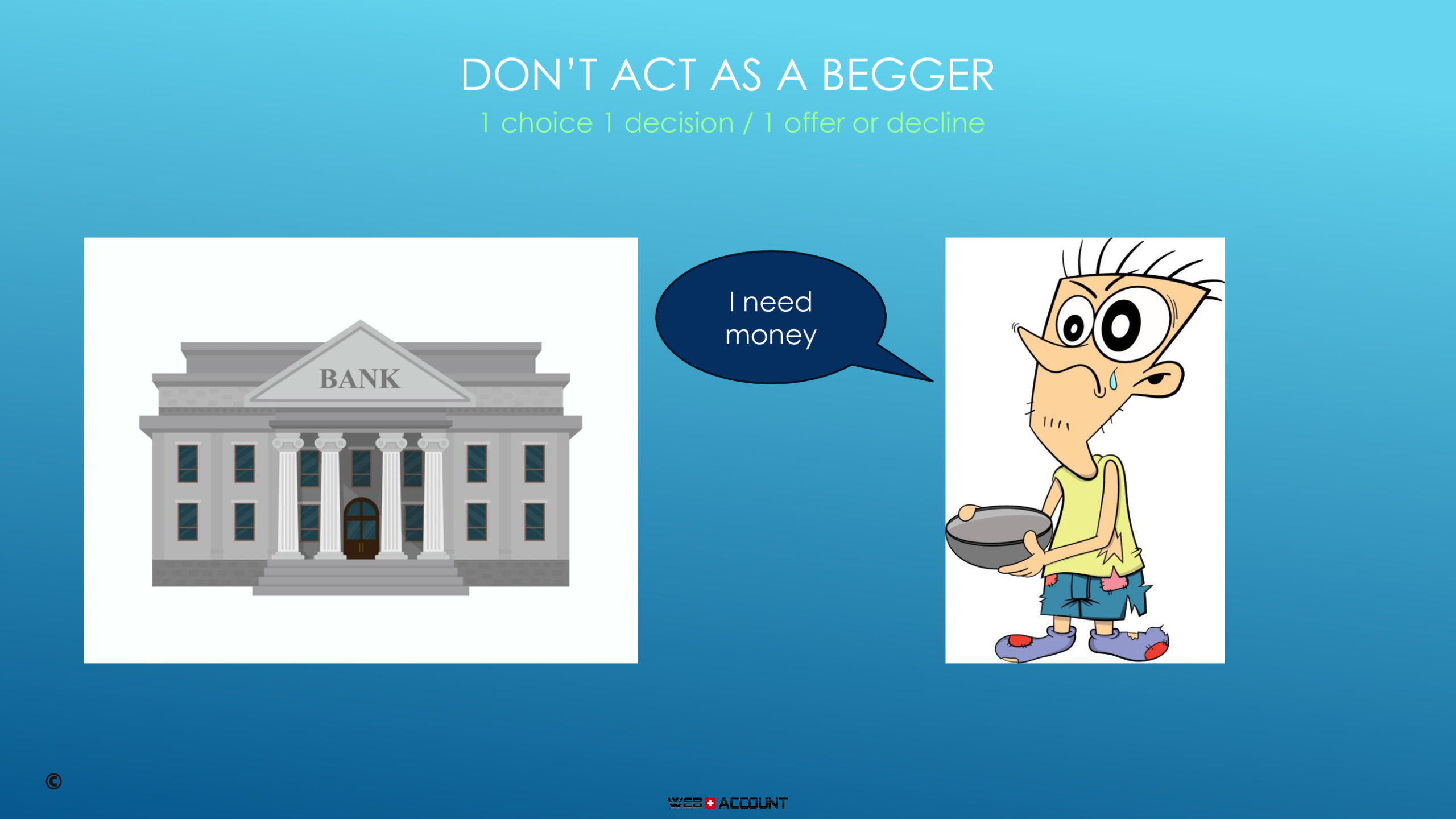 DON'T ACT AS A BEGGER

1 choice 1 decision / 1 offer or decline

BANK

I need money

©

WEB ACCOUNT